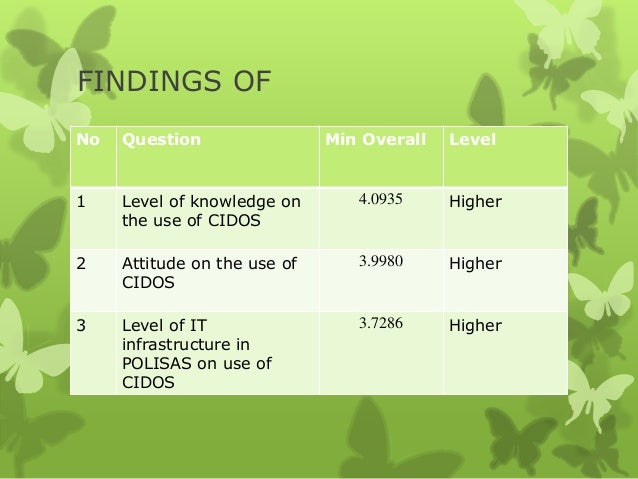 FINDINGS OF

| No | Question | Min Overall | Level |
|---|---|---|---|
| 1 | Level of knowledge on the use of CIDOS | 4.0935 | Higher |
| 2 | Attitude on the use of CIDOS | 3.9980 | Higher |
| 3 | Level of IT infrastructure in POLISAS on use of CIDOS | 3.7286 | Higher |